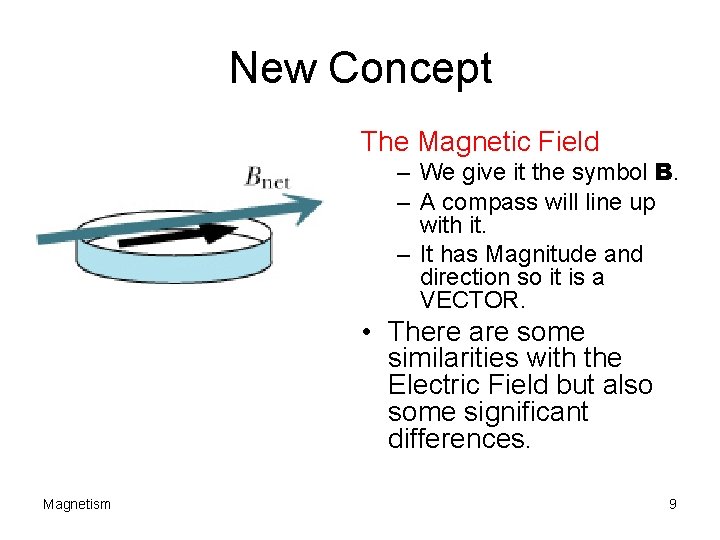 New Concept

$B_{\text{net}}$

The Magnetic Field

– We give it the symbol **B**.

– A compass will line up with it.

– It has Magnitude and direction so it is a VECTOR.

• There are some similarities with the Electric Field but also some significant differences.

Magnetism

9